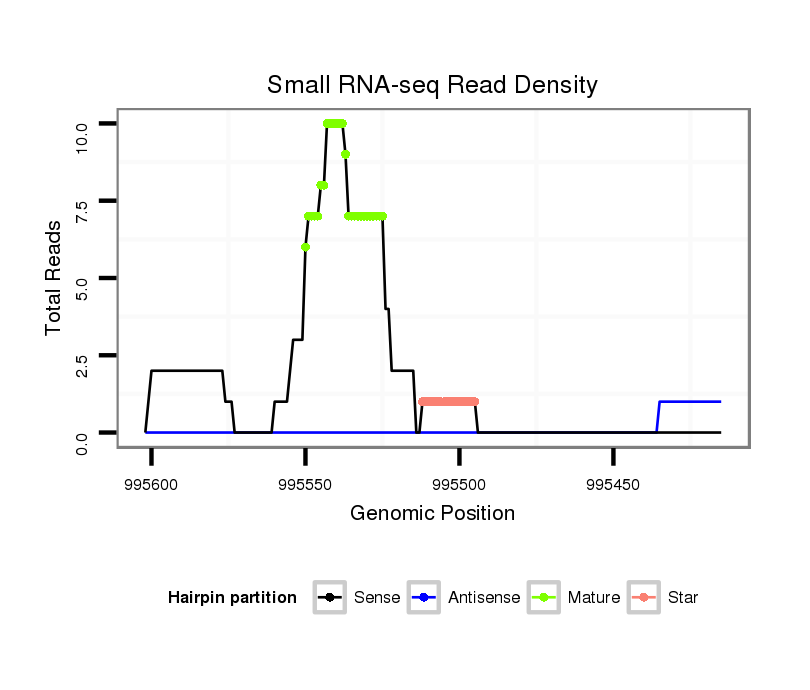 Small RNA-seq Read Density

Total Reads

10.0
7.5
5.0
2.5
0.0

995600
995550
995500
995450

Genomic Position

Hairpin partition Sense Antisense Mature Star